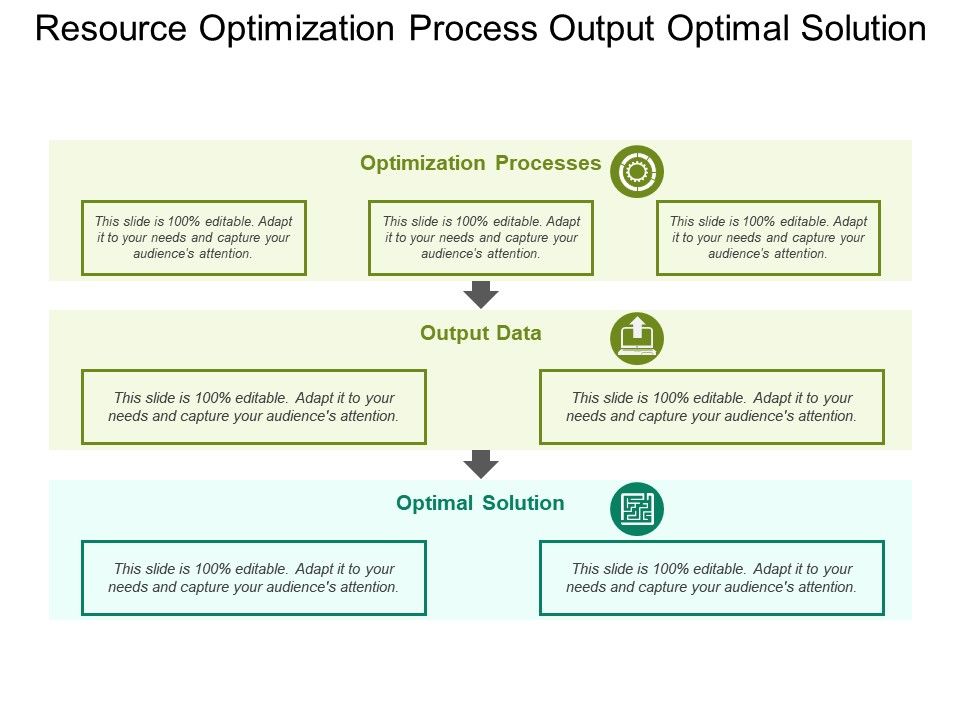 Resource Optimization Process Output Optimal Solution

Optimization Processes

This slide is 100% editable. Adapt it to your needs and capture your audience's attention.

This slide is 100% editable. Adapt it to your needs and capture your audience's attention.

This slide is 100% editable. Adapt it to your needs and capture your audience's attention.

Output Data

This slide is 100% editable. Adapt it to your needs and capture your audience's attention.

This slide is 100% editable. Adapt it to your needs and capture your audience's attention.

Optimal Solution

This slide is 100% editable. Adapt it to your needs and capture your audience's attention.

This slide is 100% editable. Adapt it to your needs and capture your audience's attention.